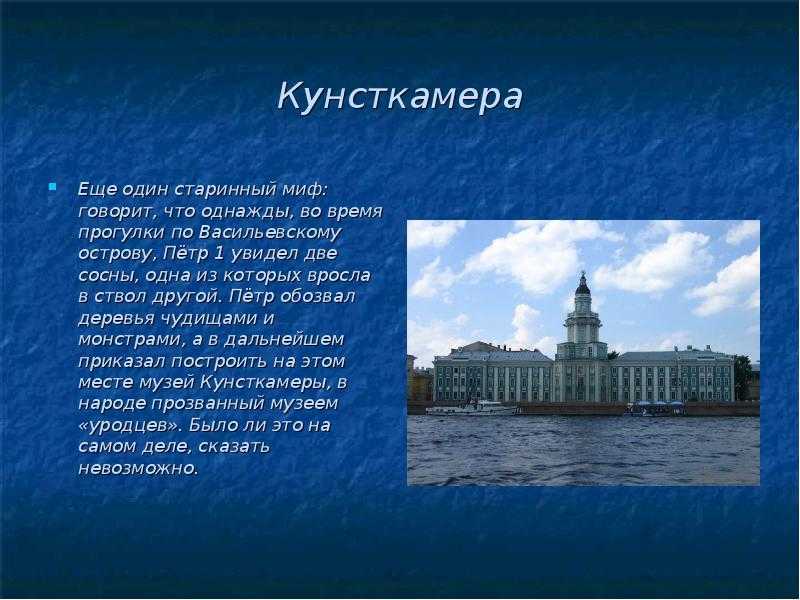 Кунсткамера

Еще один старинный миф: говорит, что однажды, во время прогулки по Васильевскому острову, Пётр 1 увидел две сосны, одна из которых вросла в ствол другой. Пётр обозвал деревья чудищами и монстрами, а в дальнейшем приказал построить на этом месте музей Кунсткамеры, в народе прозванный музеем «уродцев». Было ли это на самом деле, сказать невозможно.